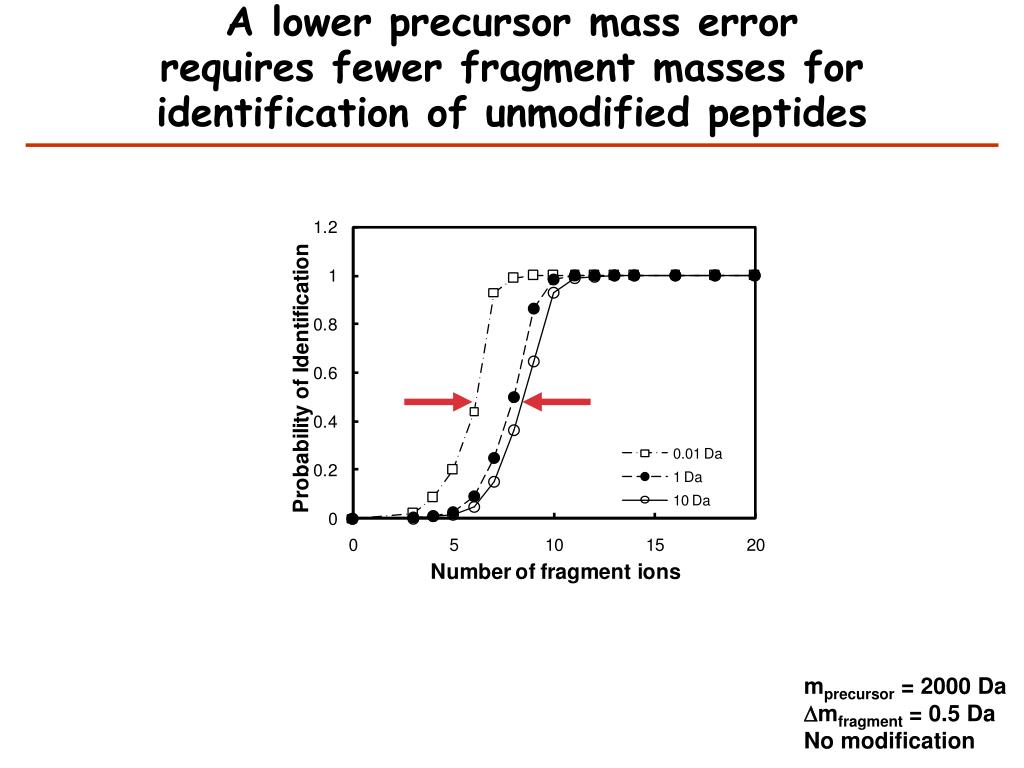 A lower precursor mass error requires fewer fragment masses for identification of unmodified peptides

Probability of Identification

1.2
1
0.8
0.6
0.4
0.2
0

0
5
10
15
20

Number of fragment ions

0.01 Da
1 Da
10 Da

$m_{precursor}$ = 2000 Da
$\Delta m_{fragment}$ = 0.5 Da
No modification